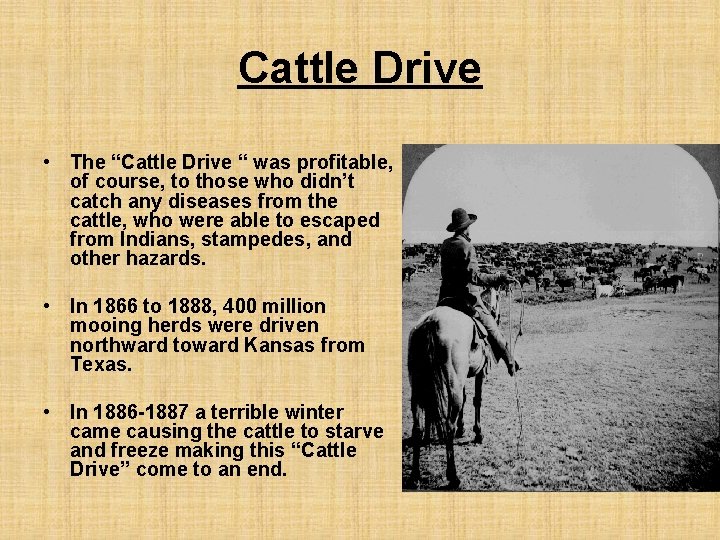 Cattle Drive

• The “Cattle Drive “ was profitable, of course, to those who didn’t catch any diseases from the cattle, who were able to escaped from Indians, stampedes, and other hazards.

• In 1866 to 1888, 400 million mooing herds were driven northward toward Kansas from Texas.

• In 1886-1887 a terrible winter came causing the cattle to starve and freeze making this “Cattle Drive” come to an end.